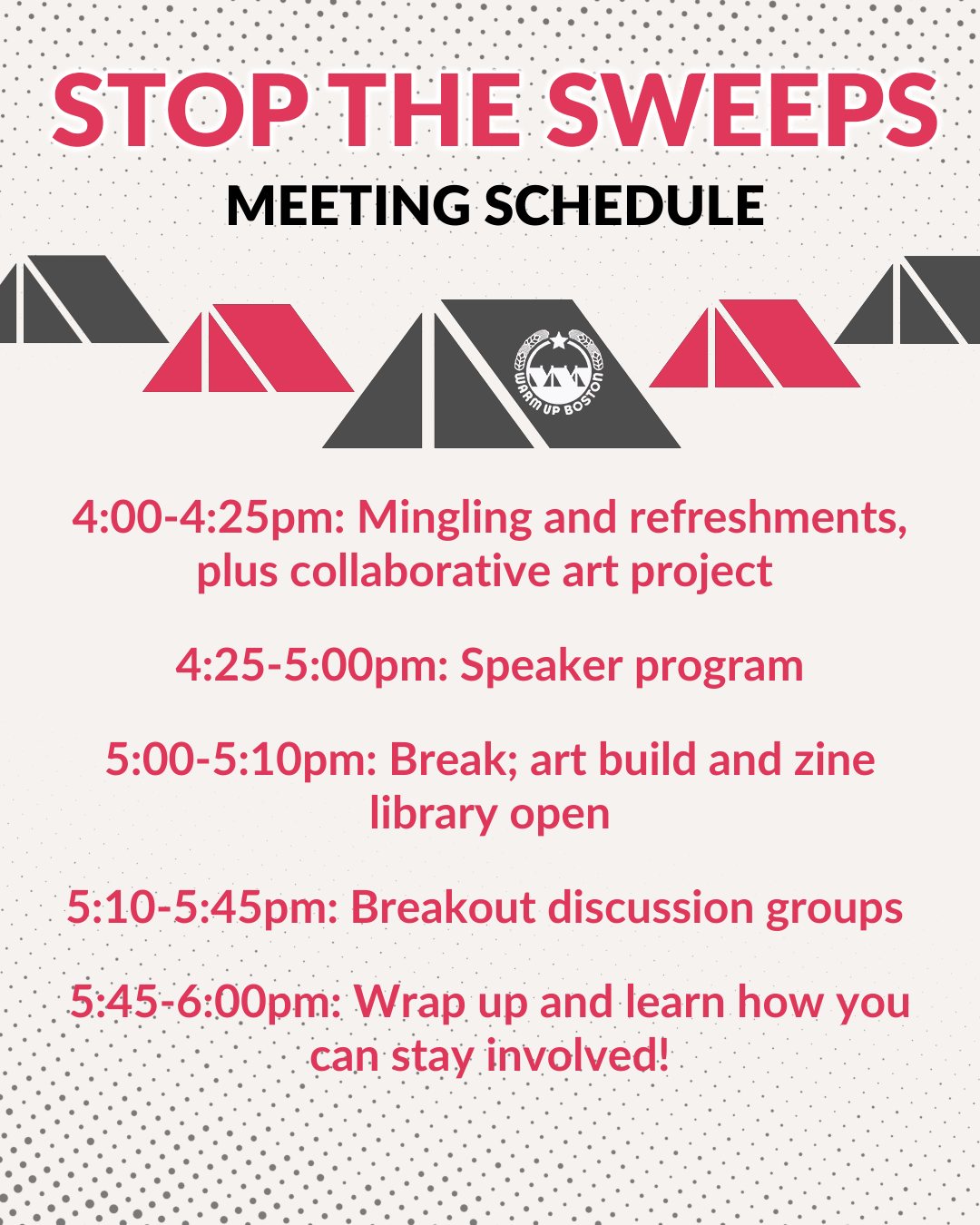 STOP THE SWEEPS
MEETING SCHEDULE

WARM UP BOSTON

4:00-4:25pm: Mingling and refreshments, plus collaborative art project

4:25-5:00pm: Speaker program

5:00-5:10pm: Break; art build and zine library open

5:10-5:45pm: Breakout discussion groups

5:45-6:00pm: Wrap up and learn how you can stay involved!